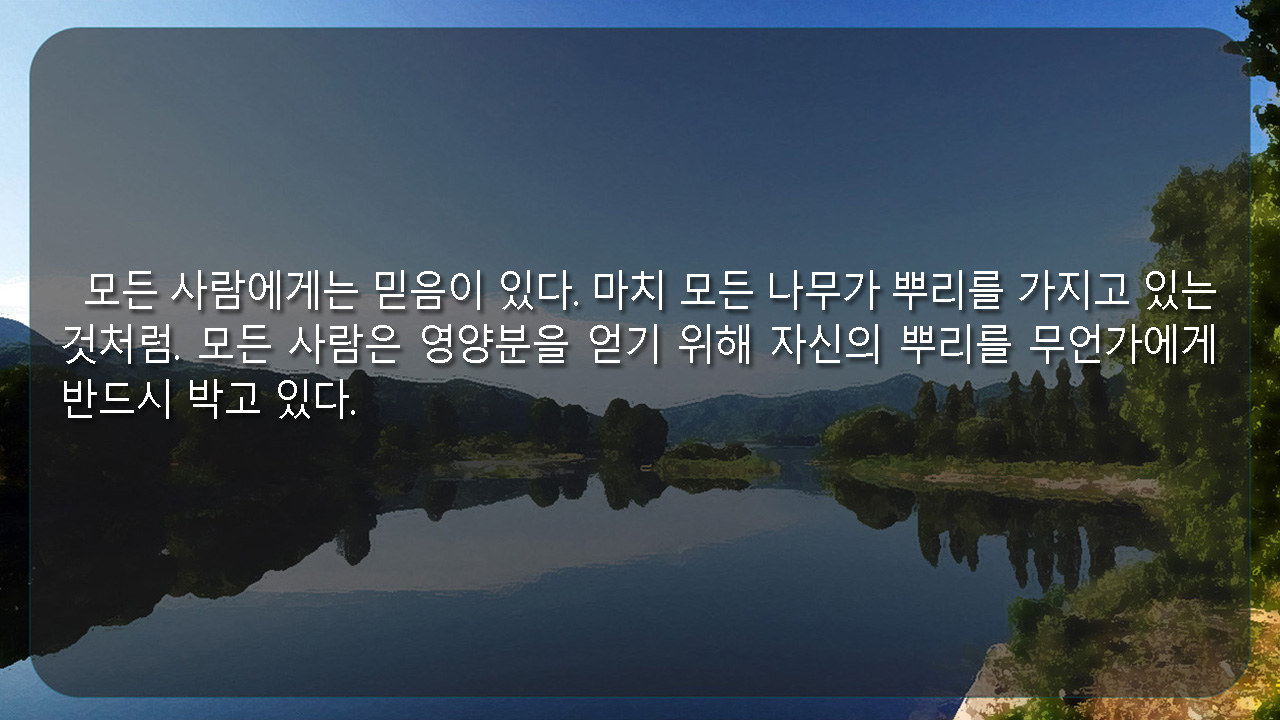 모든 사람에게는 믿음이 있다. 마치 모든 나무가 뿌리를 가지고 있는 것처럼. 모든 사람은 영양분을 얻기 위해 자신의 뿌리를 무언가에게 반드시 박고 있다.